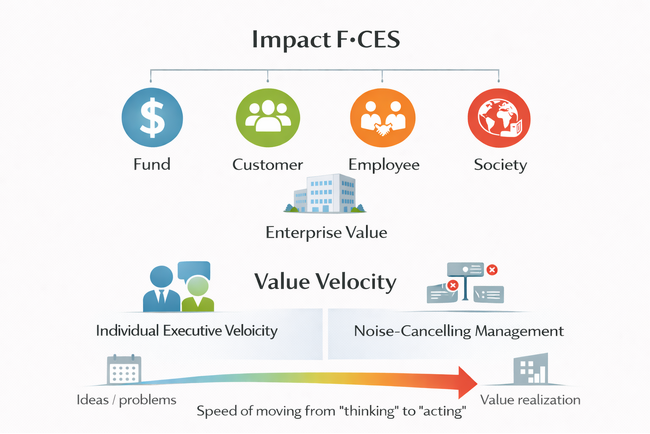 Impact F·CES

Fund

Customer

Employee

Society

Enterprise Value

Value Velocity

Individual Executive Veloicity

Noise-Cancelling Management

Ideas / problems

Speed of moving from "thinking" to "acting"

Value realization